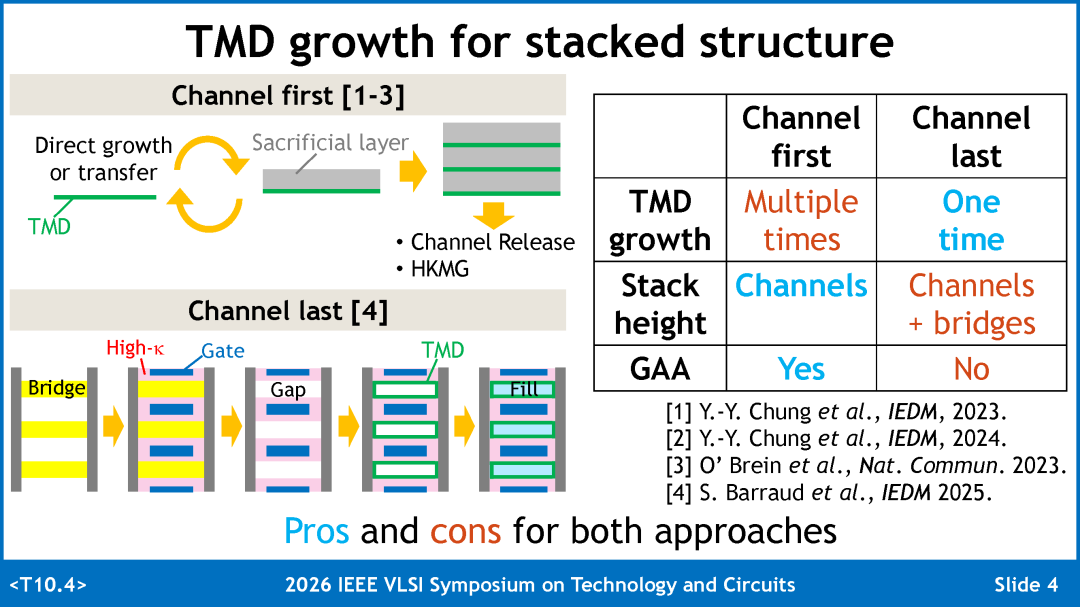 TMD growth for stacked structure

Channel first [1-3]

Direct growth or transfer

TMD

Sacrificial layer

• Channel Release
• HKMG

Channel last [4]

High-κ

Gate

Bridge

Gap

TMD

Fill

|  | Channel first | Channel last |
|---|---|---|
| TMD growth | Multiple times | One time |
| Stack height | Channels | Channels + bridges |
| GAA | Yes | No |

[1] Y.-Y. Chung et al., IEDM, 2023.
[2] Y.-Y. Chung et al., IEDM, 2024.
[3] O' Brein et al., Nat. Commun. 2023.
[4] S. Barraud et al., IEDM 2025.

Pros and cons for both approaches

<T10.4>

2026 IEEE VLSI Symposium on Technology and Circuits

Slide 4